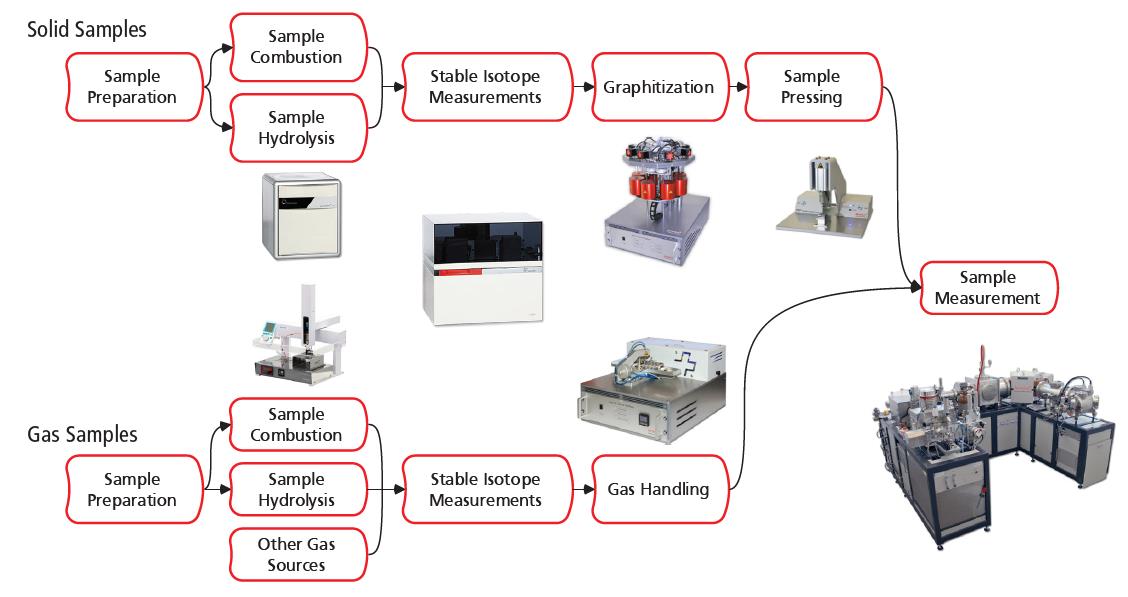 Solid Samples

Sample Preparation

Sample Combustion

Sample Hydrolysis

Stable Isotope Measurements

Graphitization

Sample Pressing

Sample Measurement

Gas Samples

Sample Preparation

Sample Combustion

Sample Hydrolysis

Other Gas Sources

Stable Isotope Measurements

Gas Handling